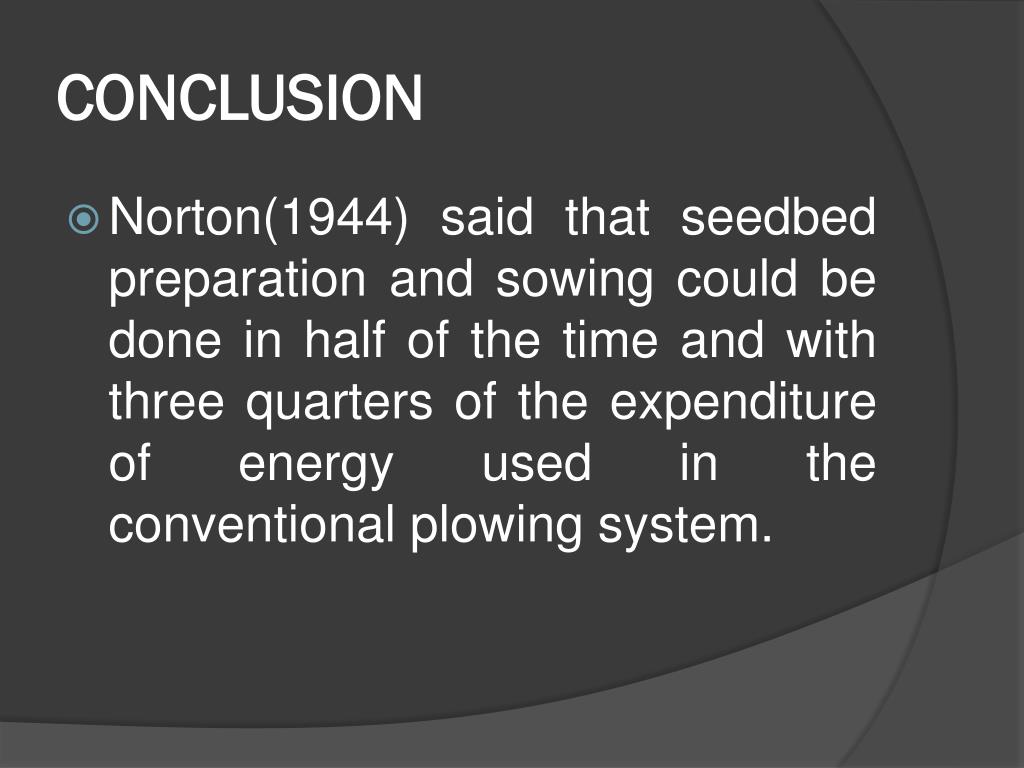 CONCLUSION

Norton(1944) said that seedbed preparation and sowing could be done in half of the time and with three quarters of the expenditure of energy used in the conventional plowing system.